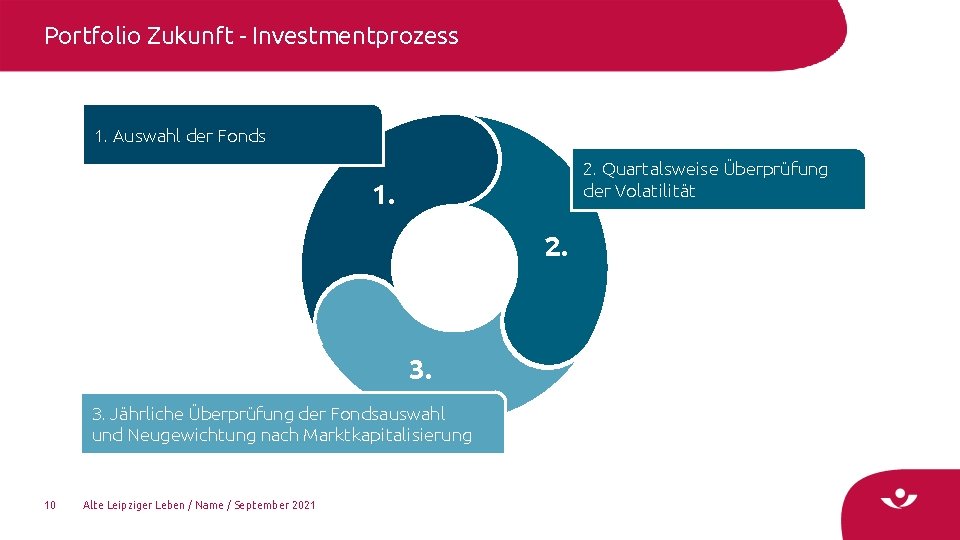 Portfolio Zukunft - Investmentprozess

1. Auswahl der Fonds

1.

2. Quartalsweise Überprüfung der Volatilität

2.

3.

3. Jährliche Überprüfung der Fondsauswahl und Neugewichtung nach Marktkapitalisierung

10 Alte Leipziger Leben / Name / September 2021